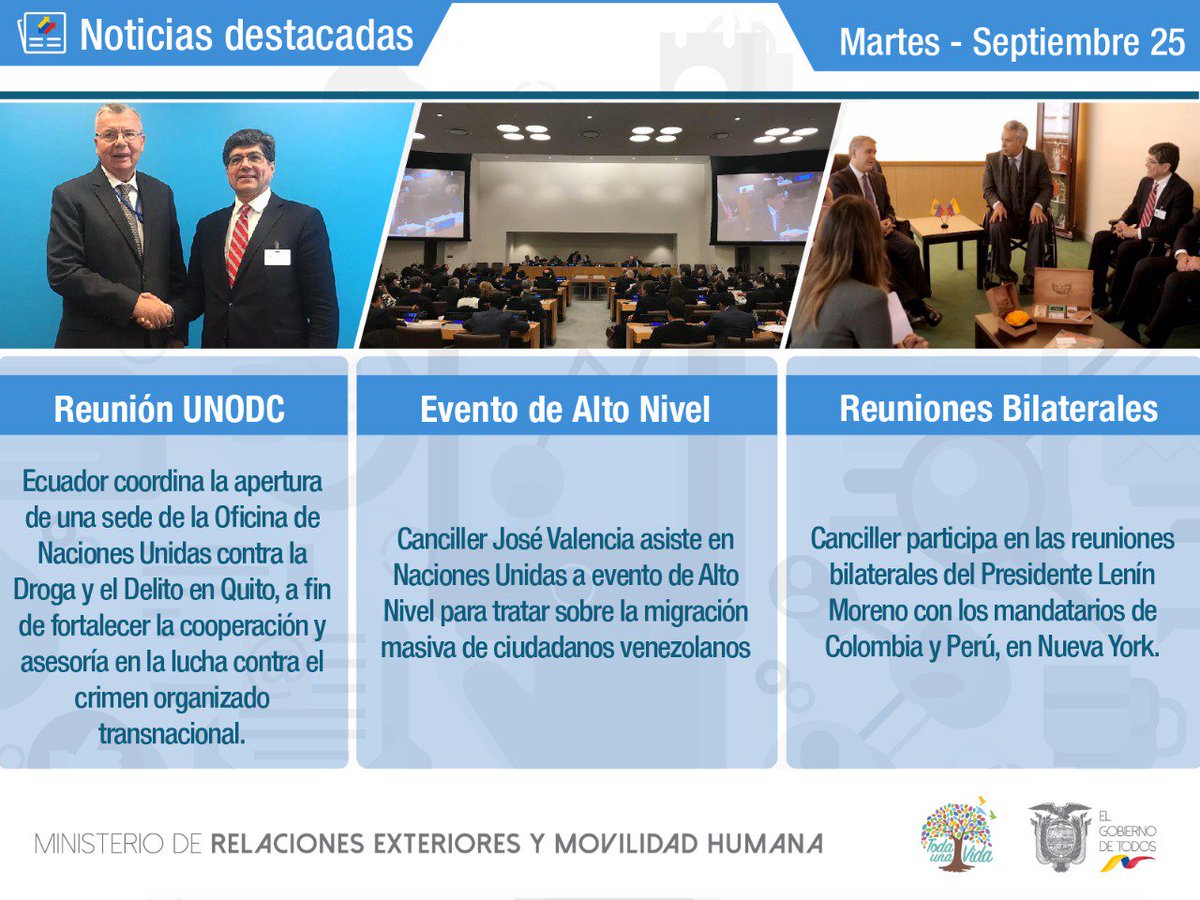 Noticias destacadas

Martes - Septiembre 25

Reunión UNODC

Ecuador coordina la apertura de una sede de la Oficina de Naciones Unidas contra la Droga y el Delito en Quito, a fin de fortalecer la cooperación y asesoría en la lucha contra el crimen organizado transnacional.

Evento de Alto Nivel

Canciller José Valencia asiste en Naciones Unidas a evento de Alto Nivel para tratar sobre la migración masiva de ciudadanos venezolanos

Reuniones Bilaterales

Canciller participa en las reuniones bilaterales del Presidente Lenín Moreno con los mandatarios de Colombia y Perú, en Nueva York.

MINISTERIO DE RELACIONES EXTERIORES Y MOVILIDAD HUMANA

Toda una Vida

EL GOBIERNO DE TODOS